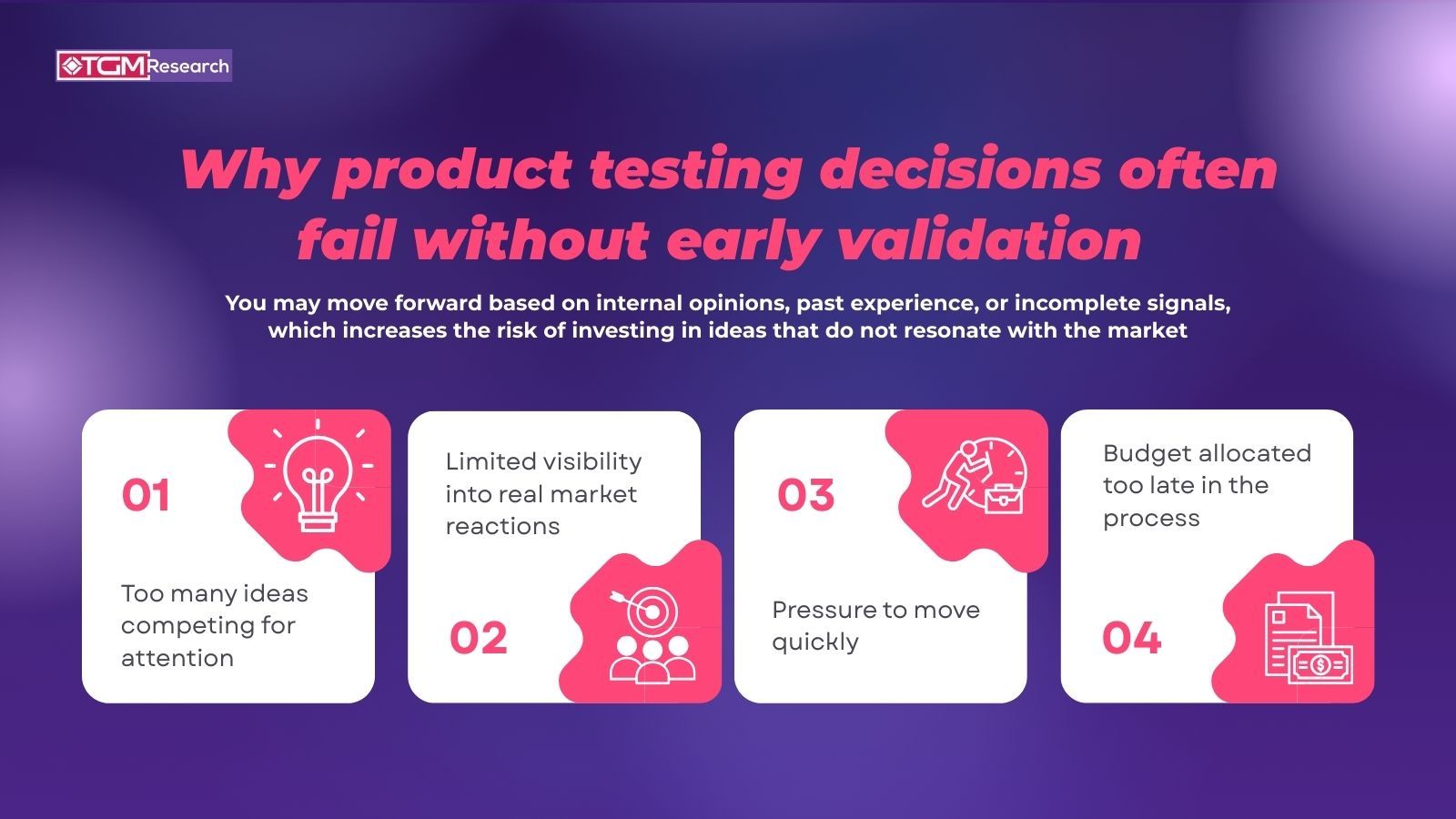 TGM Research

Why product testing decisions often fail without early validation

You may move forward based on internal opinions, past experience, or incomplete signals, which increases the risk of investing in ideas that do not resonate with the market

01

Too many ideas competing for attention

Limited visibility into real market reactions

02

03

Pressure to move quickly

Budget allocated too late in the process

04